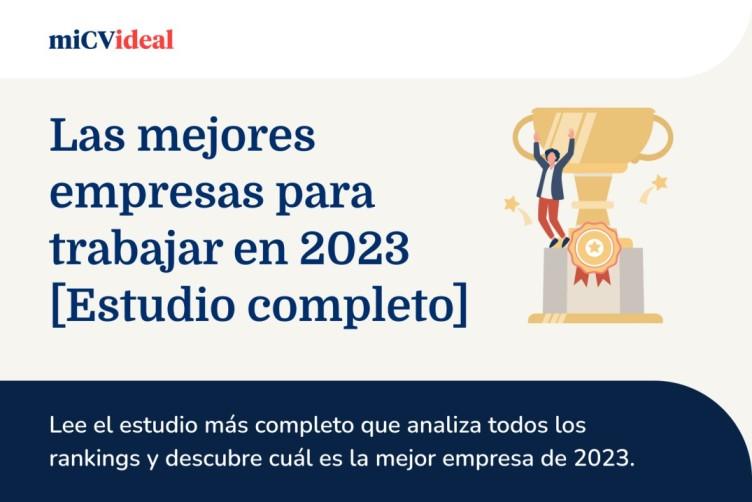 miCVideal

Las mejores empresas para trabajar en 2023 [Estudio completo]

Lee el estudio más completo que analiza todos los rankings y descubre cuál es la mejor empresa de 2023.